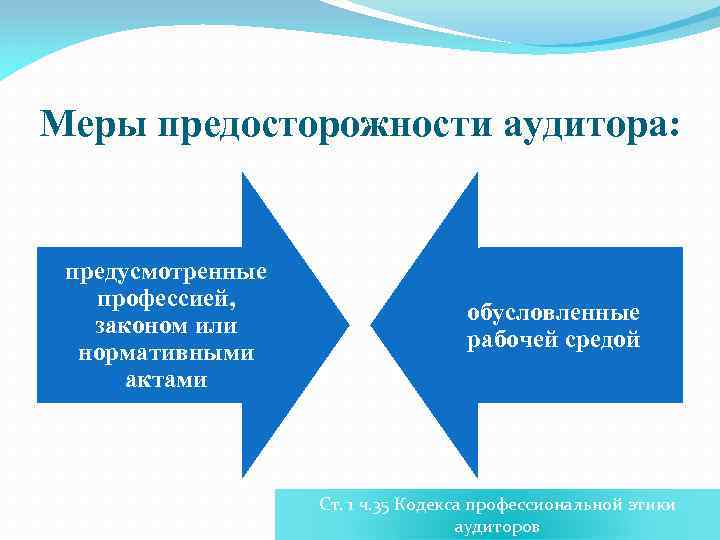 Меры предосторожности аудитора:

предусмотренные профессией, законом или нормативными актами

обусловленные рабочей средой

Ст. 1 ч.35 Кодекса профессиональной этики аудиторов